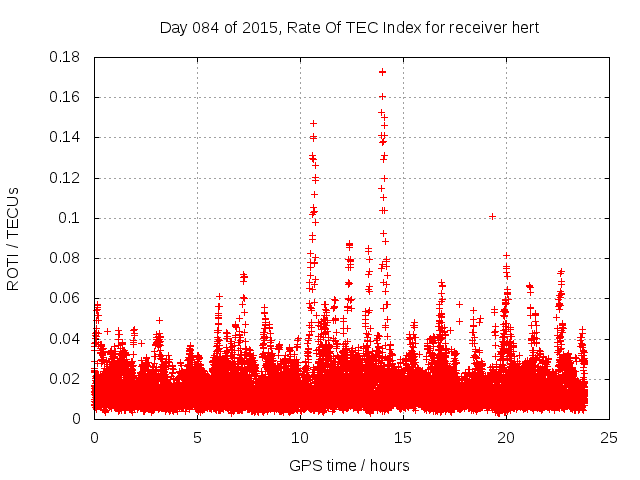 Day 084 of 2015, Rate Of TEC Index for receiver hert

ROTI / TECUs

0.18
0.16
0.14
0.12
0.1
0.08
0.06
0.04
0.02
0

0
5
10
15
20
25

GPS time / hours